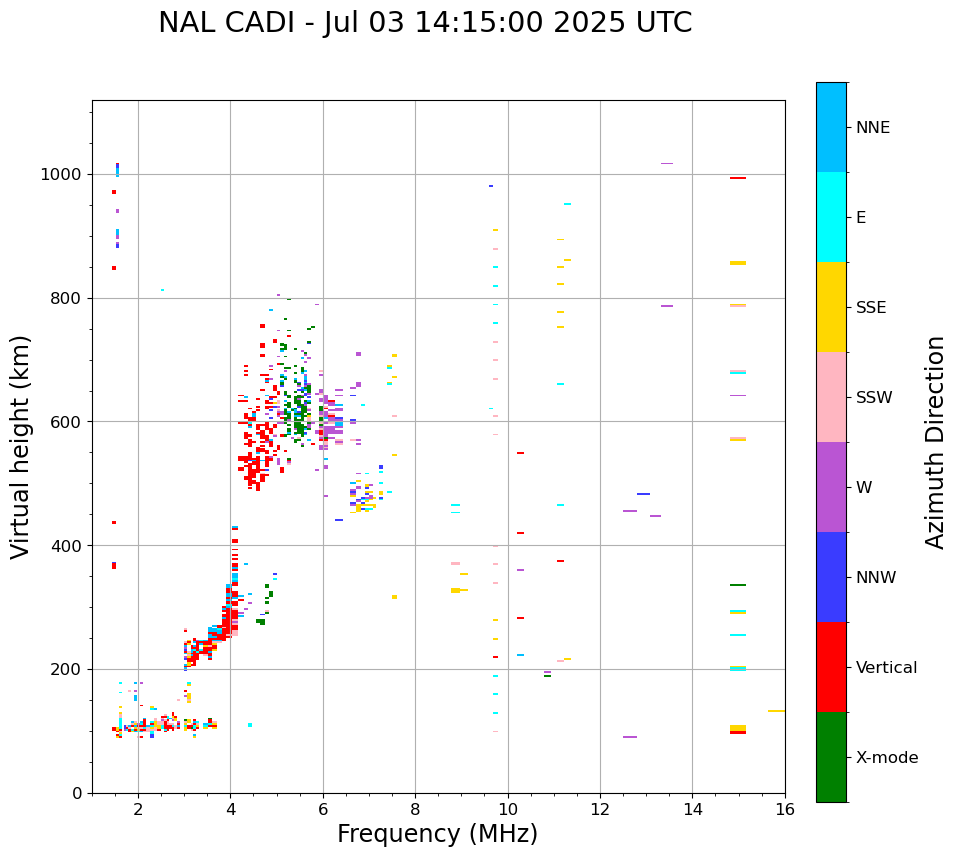 NAL CADI - Jul 03 14:15:00 2025 UTC

Virtual height (km)

1000
800
600
400
200
0

2
4
6
8
10
12
14
16

Frequency (MHz)

NNE
E
SSE
SSW
W
NNW
Vertical
X-mode

Azimuth Direction